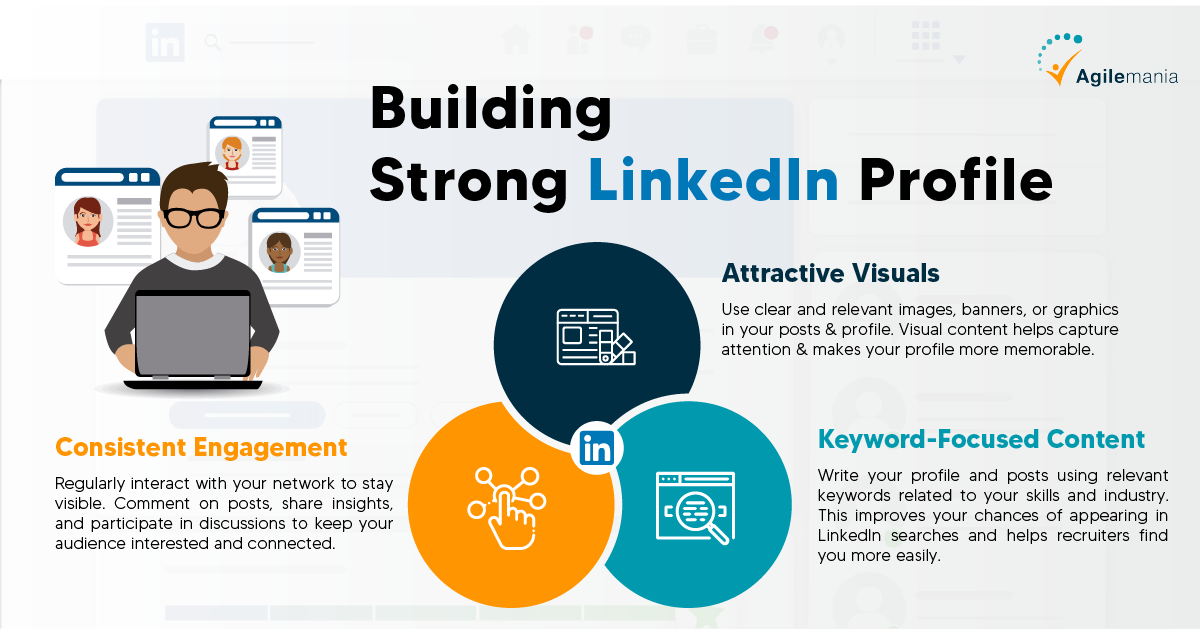 Agilemania

Building Strong LinkedIn Profile

Attractive Visuals

Use clear and relevant images, banners, or graphics in your posts & profile. Visual content helps capture attention & makes your profile more memorable.

Consistent Engagement

Regularly interact with your network to stay visible. Comment on posts, share insights, and participate in discussions to keep your audience interested and connected.

in

Keyword-Focused Content

Write your profile and posts using relevant keywords related to your skills and industry. This improves your chances of appearing in LinkedIn searches and helps recruiters find you more easily.